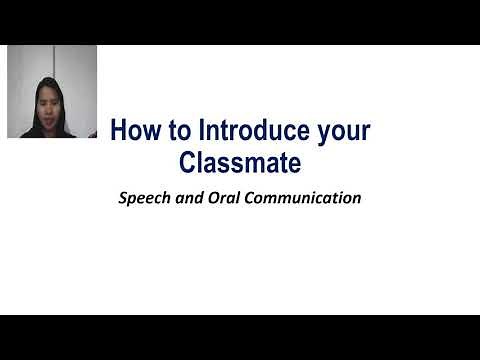 How to Introduce your Classmate

Speech and Oral Communication